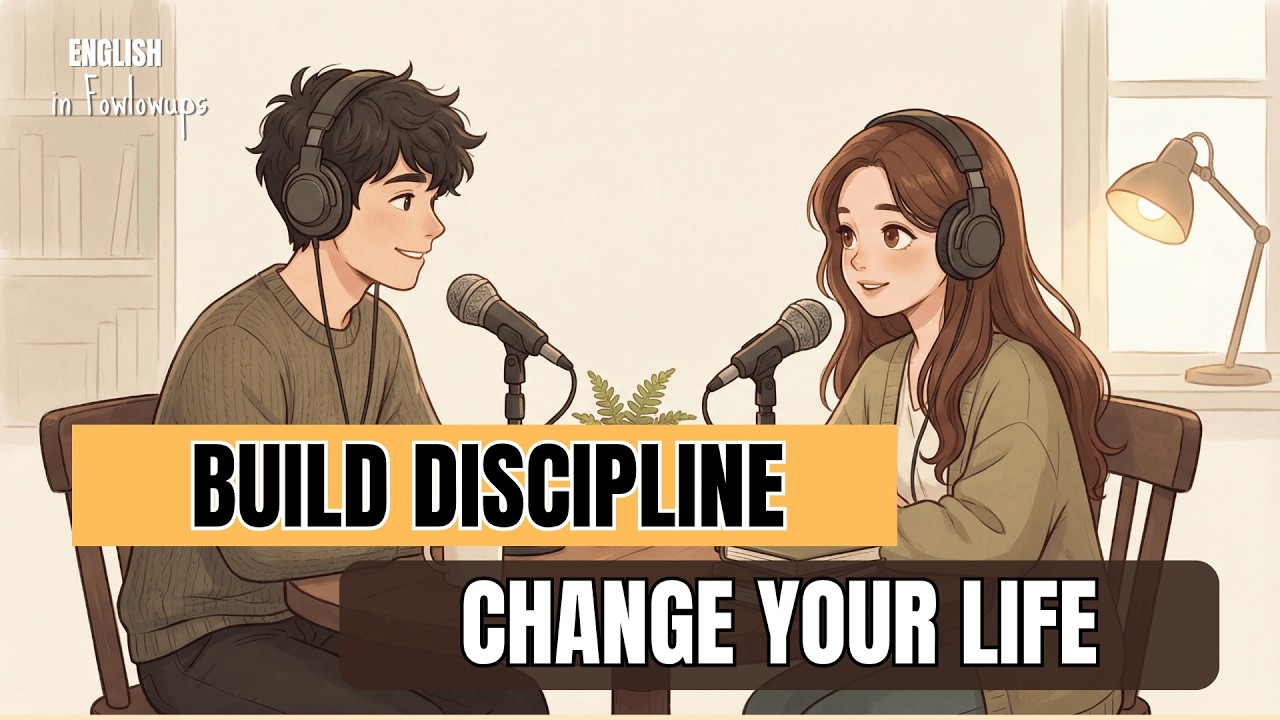 ENGLISH
in Fowlowups

BUILD DISCIPLINE

CHANGE YOUR LIFE